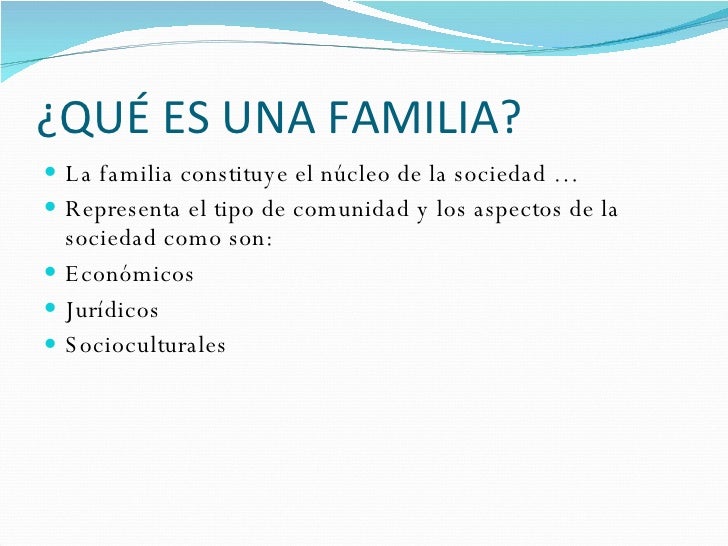 ¿QUÉ ES UNA FAMILIA?

- La familia constituye el núcleo de la sociedad …
- Representa el tipo de comunidad y los aspectos de la sociedad como son:
- Económicos
- Jurídicos
- Socioculturales